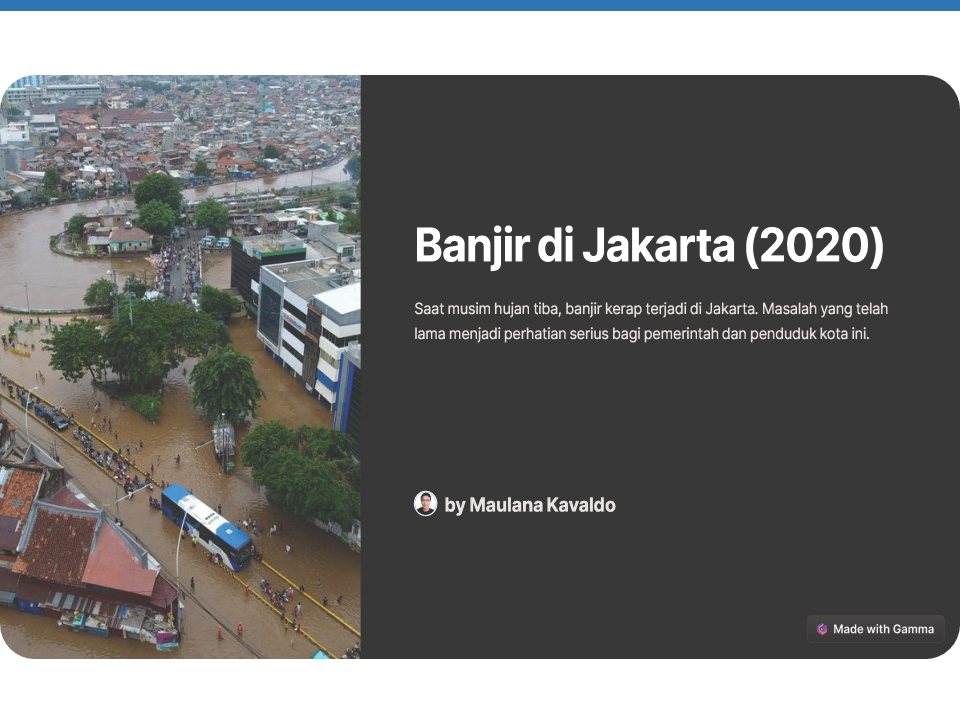 Banjir di Jakarta (2020)

Saat musim hujan tiba, banjir kerap terjadi di Jakarta. Masalah yang telah lama menjadi perhatian serius bagi pemerintah dan penduduk kota ini.

by Maulana Kavaldo

Made with Gamma